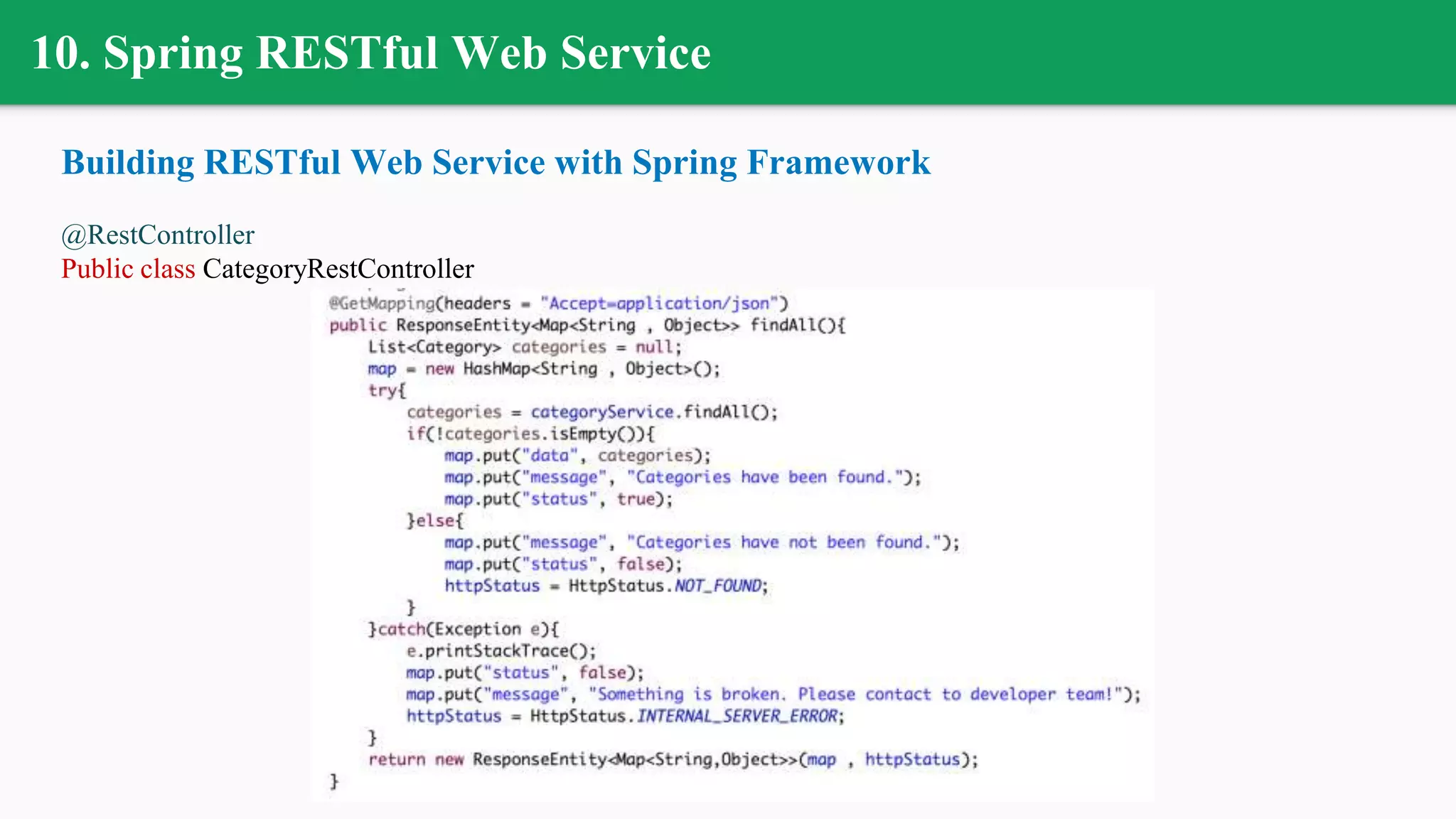 10. Spring RESTful Web Service

Building RESTful Web Service with Spring Framework

@RestController
Public class CategoryRestController

@GetMapping(headers = "Accept=application/json")
public ResponseEntity<Map<String , Object>> findAll(){
    List<Category> categories = null;
    map = new HashMap<String , Object>();
    try{
        categories = categoryService.findAll();
        if(!categories.isEmpty()){
            map.put("data", categories);
            map.put("message", "Categories have been found.");
            map.put("status", true);
        }else{
            map.put("message", "Categories have not been found.");
            map.put("status", false);
            httpStatus = HttpStatus.NOT_FOUND;
        }
    }catch(Exception e){
        e.printStackTrace();
        map.put("status", false);
        map.put("message", "Something is broken. Please contact to developer team!");
        httpStatus = HttpStatus.INTERNAL_SERVER_ERROR;
    }
    return new ResponseEntity<Map<String,Object>>(map , httpStatus);
}